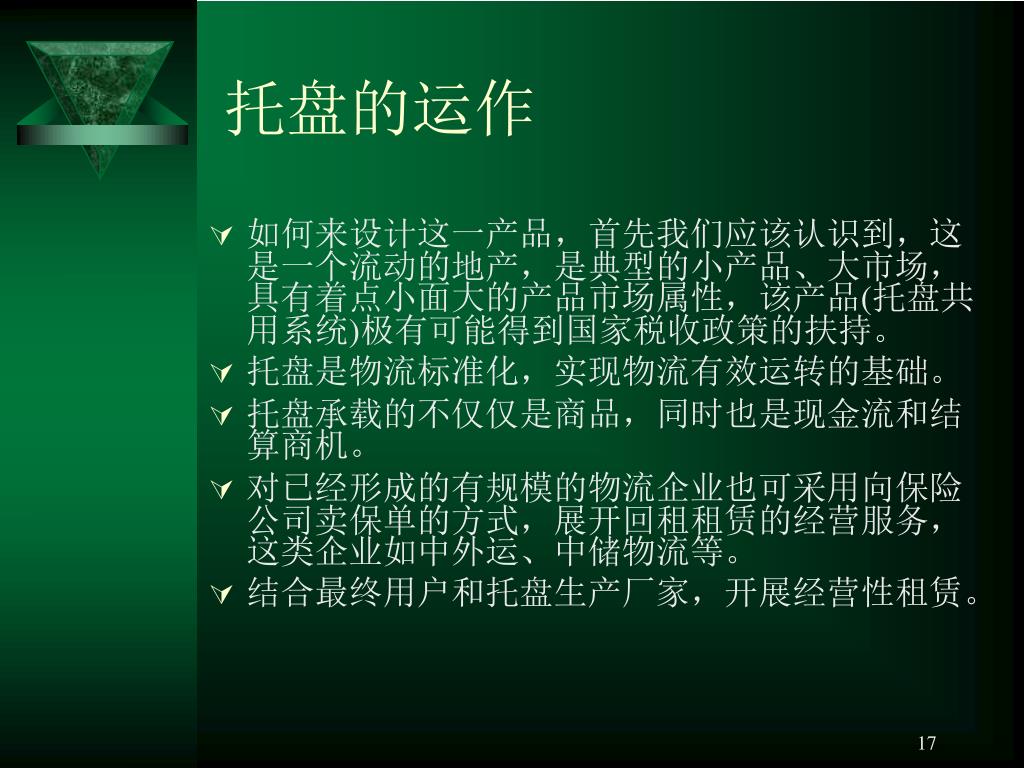 托盘的运作

如何来设计这一产品，首先我们应该认识到，这是一个流动的地产，是典型的小产品、大市场，具有着点小面大的产品市场属性，该产品(托盘共用系统)极有可能得到国家税收政策的扶持。

托盘是物流标准化，实现物流有效运转的基础。

托盘承载的不仅仅是商品，同时也是现金流和结算商机。

对已经形成的有规模的物流企业也可采用向保险公司卖保单的方式，展开回租租赁的经营服务，这类企业如中外运、中储物流等。

结合最终用户和托盘生产厂家，开展经营性租赁。

17